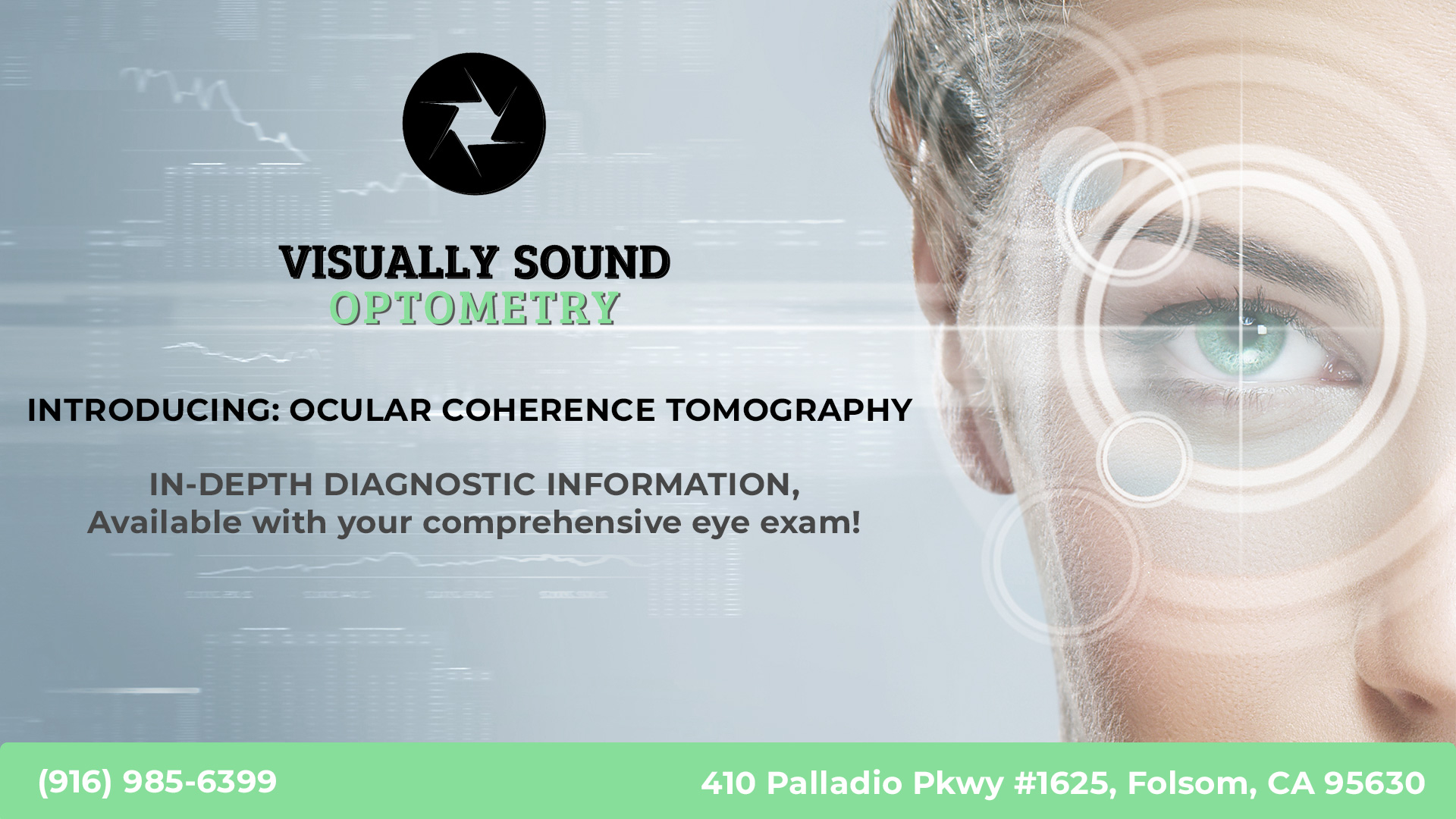 VISUALLY SOUND
OPTOMETRY

INTRODUCING: OCULAR COHERENCE TOMOGRAPHY

IN-DEPTH DIAGNOSTIC INFORMATION,
Available with your comprehensive eye exam!

(916) 985-6399

410 Palladio Pkwy #1625, Folsom, CA 95630